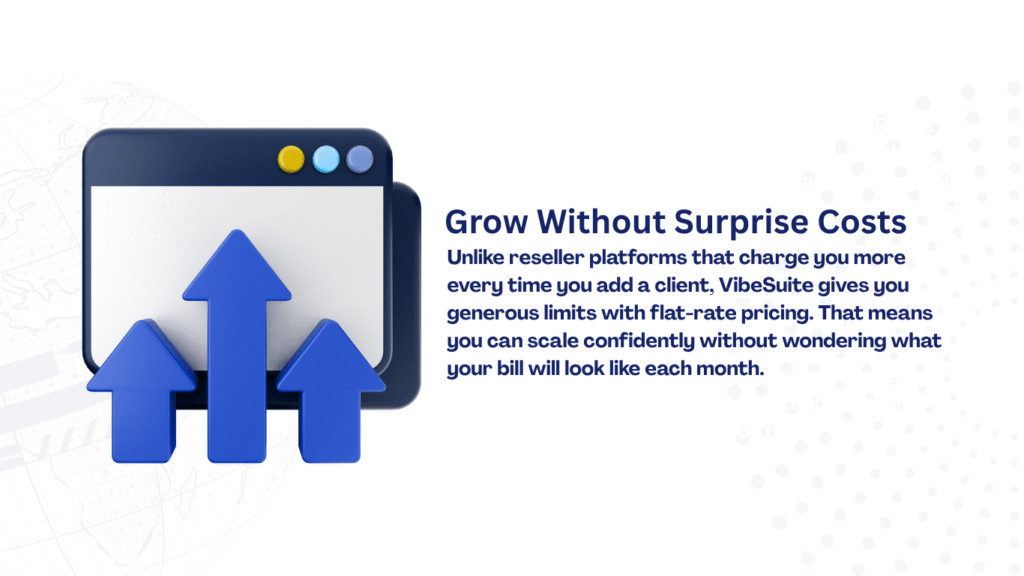 Grow Without Surprise Costs

Unlike reseller platforms that charge you more every time you add a client, VibeSuite gives you generous limits with flat-rate pricing. That means you can scale confidently without wondering what your bill will look like each month.